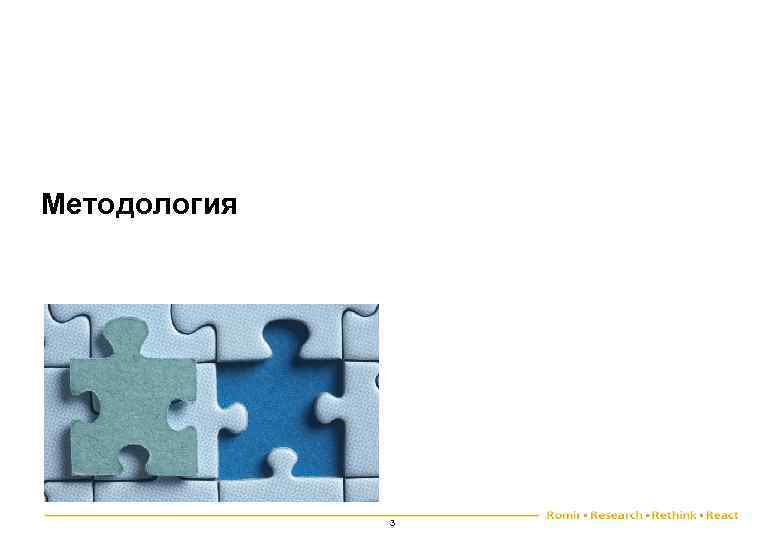 Методология

Romir • Research • Rethink • React

3